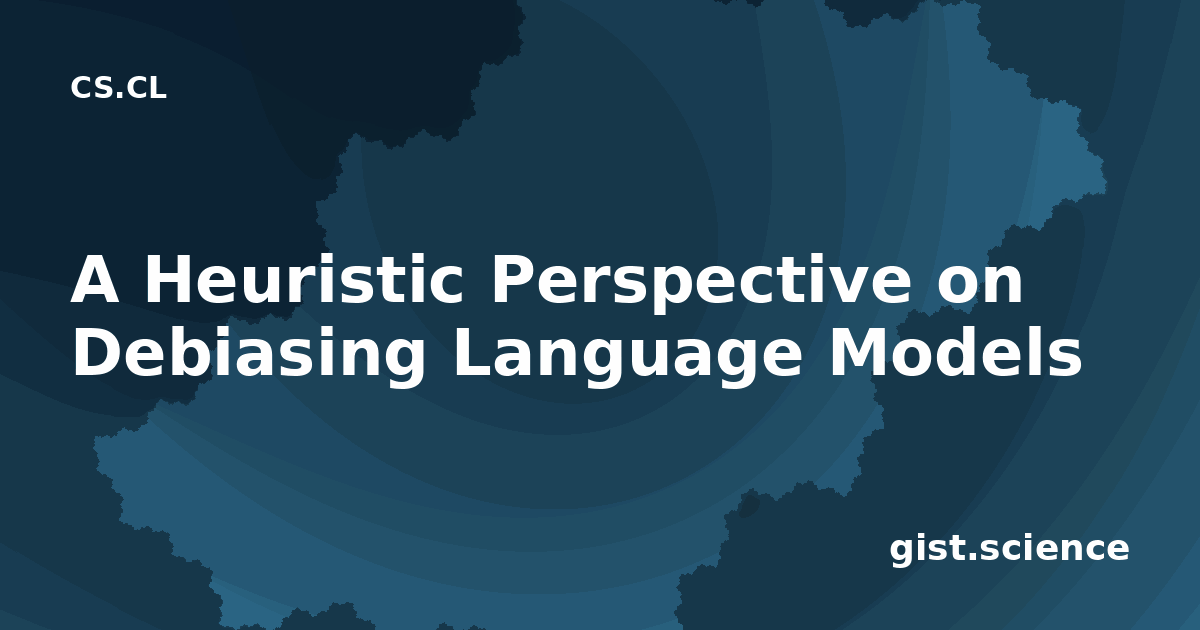 CS.CL

A Heuristic Perspective on Debiasing Language Models

gist.science